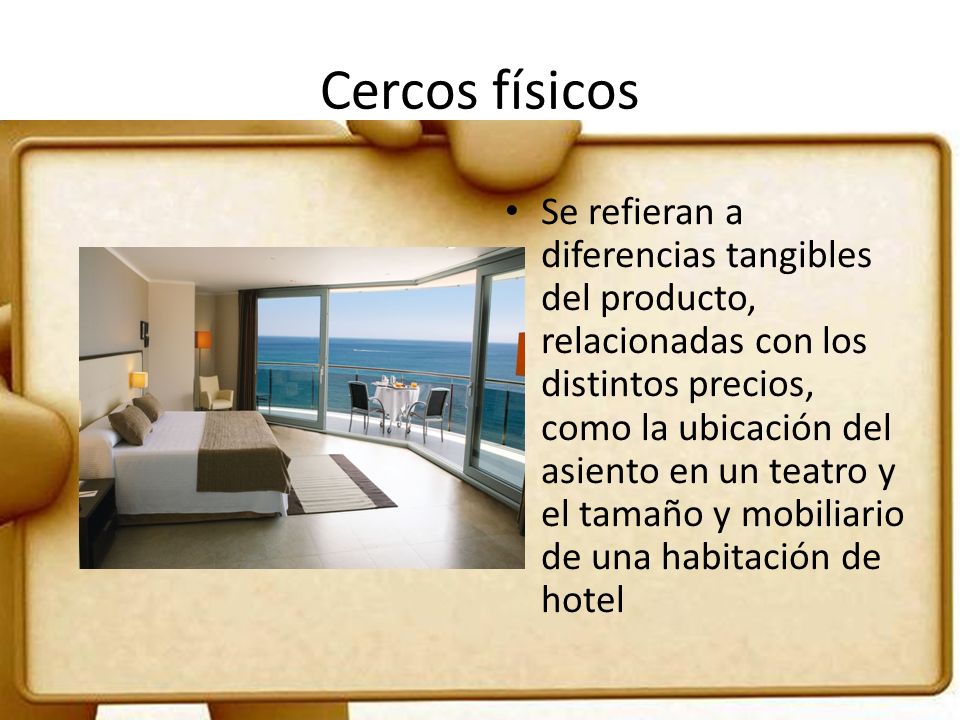 Cercos físicos

• Se refieran a diferencias tangibles del producto, relacionadas con los distintos precios, como la ubicación del asiento en un teatro y el tamaño y mobiliario de una habitación de hotel